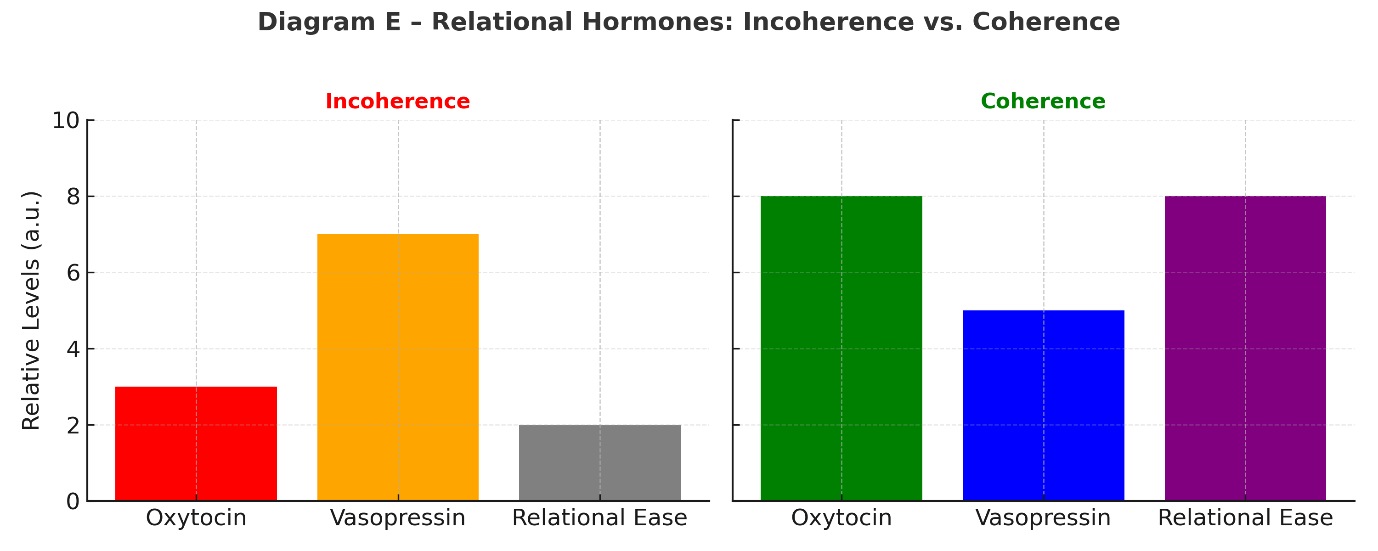 Diagram E – Relational Hormones: Incoherence vs. Coherence

Incoherence

Relative Levels (a.u.)

10
8
6
4
2
0

Oxytocin
Vasopressin
Relational Ease

Coherence

Oxytocin
Vasopressin
Relational Ease